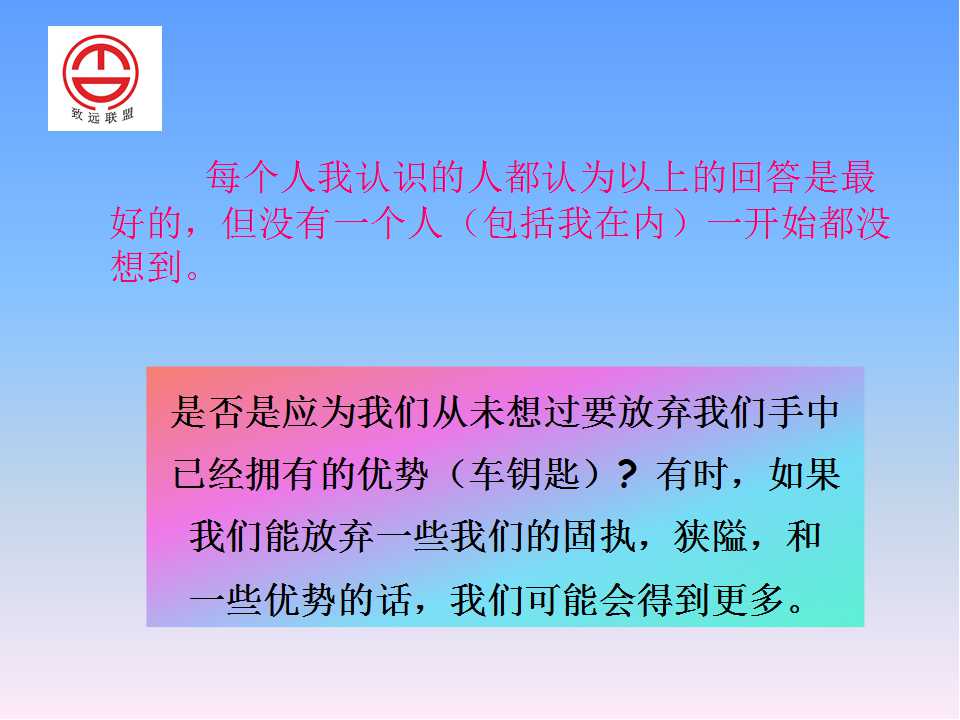 致远联盟

每个人我认识的人都认为以上的回答是最好的，但没有一个人（包括我在内）一开始都没想到。

是否是应为我们从未想过要放弃我们手中已经拥有的优势（车钥匙）？有时，如果我们能放弃一些我们的固执，狭隘，和一些优势的话，我们可能会得到更多。